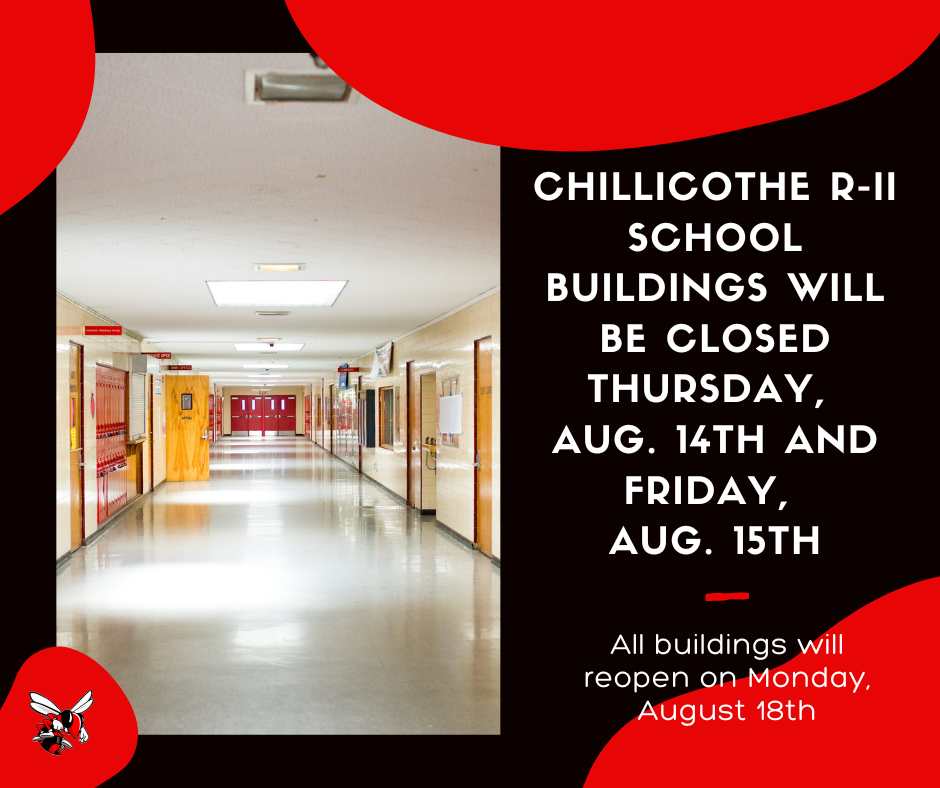 CHILLICOTHE R-II SCHOOL BUILDINGS WILL BE CLOSED THURSDAY, AUG. 14TH AND FRIDAY, AUG. 15TH

All buildings will reopen on Monday, August 18th